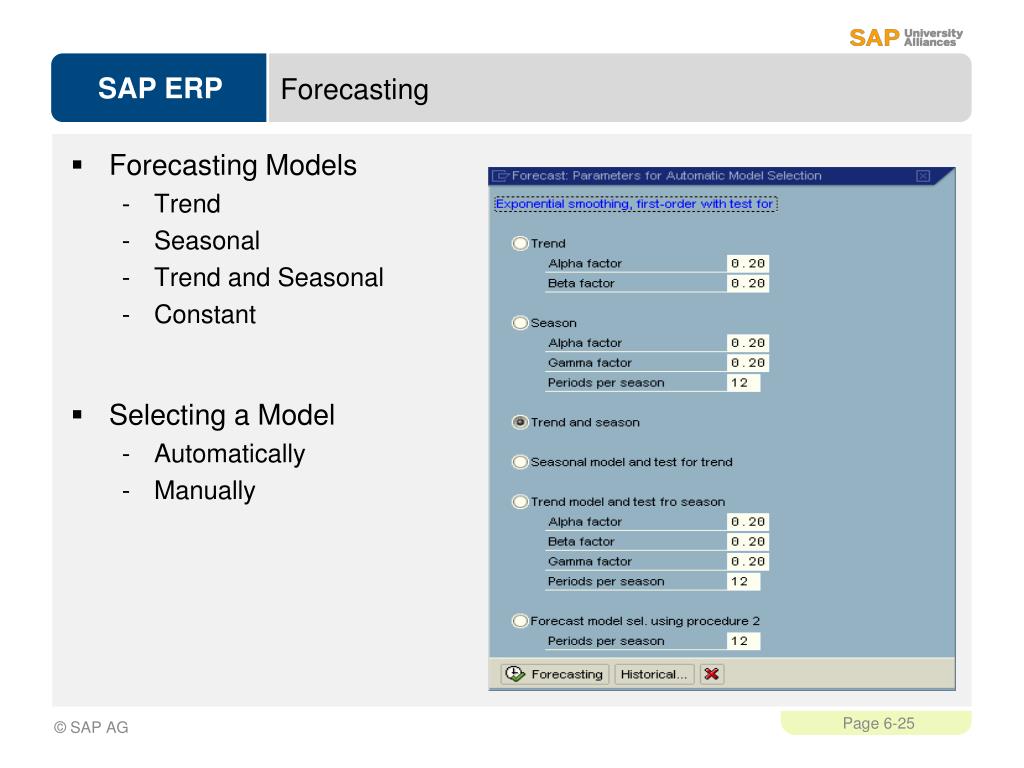 SAP University Alliances

SAP ERP

Forecasting

▪ Forecasting Models
- Trend
- Seasonal
- Trend and Seasonal
- Constant

▪ Selecting a Model
- Automatically
- Manually

Forecast: Parameters for Automatic Model Selection

Exponential smoothing, first-order with test for

Trend
Alpha factor 0.20
Beta factor 0.20

Season
Alpha factor 0.20
Gamma factor 0.20
Periods per season 12

Trend and season

Seasonal model and test for trend

Trend model and test fro season
Alpha factor 0.20
Beta factor 0.20
Gamma factor 0.20
Periods per season 12

Forecast model sel. using procedure 2
Periods per season 12

Forecasting Historical...

© SAP AG

Page 6-25